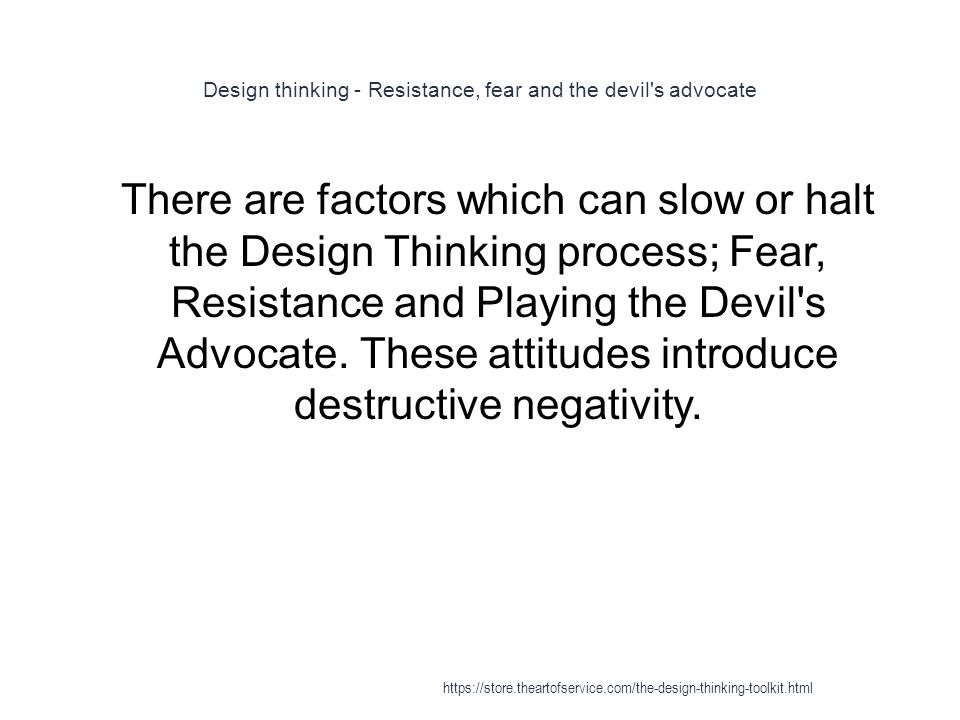 Design thinking - Resistance, fear and the devil's advocate

There are factors which can slow or halt the Design Thinking process; Fear, Resistance and Playing the Devil's Advocate. These attitudes introduce destructive negativity.

https://store.theartofservice.com/the-design-thinking-toolkit.html